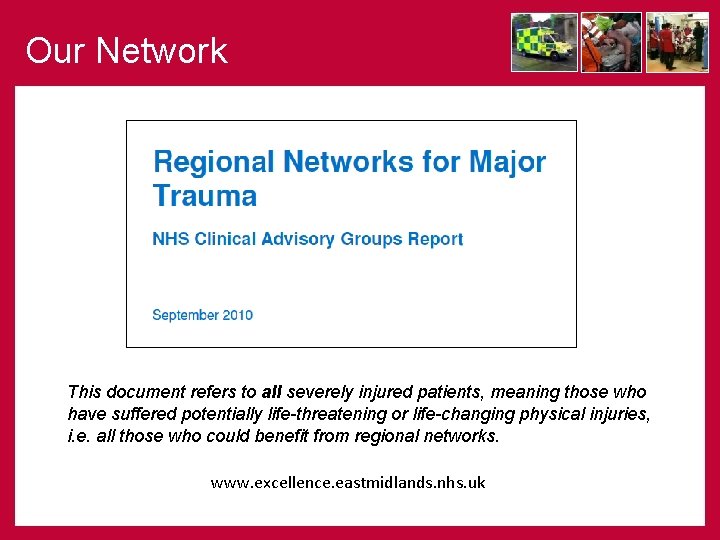 Our Network

Regional Networks for Major Trauma

NHS Clinical Advisory Groups Report

September 2010

This document refers to all severely injured patients, meaning those who have suffered potentially life-threatening or life-changing physical injuries, i.e. all those who could benefit from regional networks.

www.excellence.eastmidlands.nhs.uk